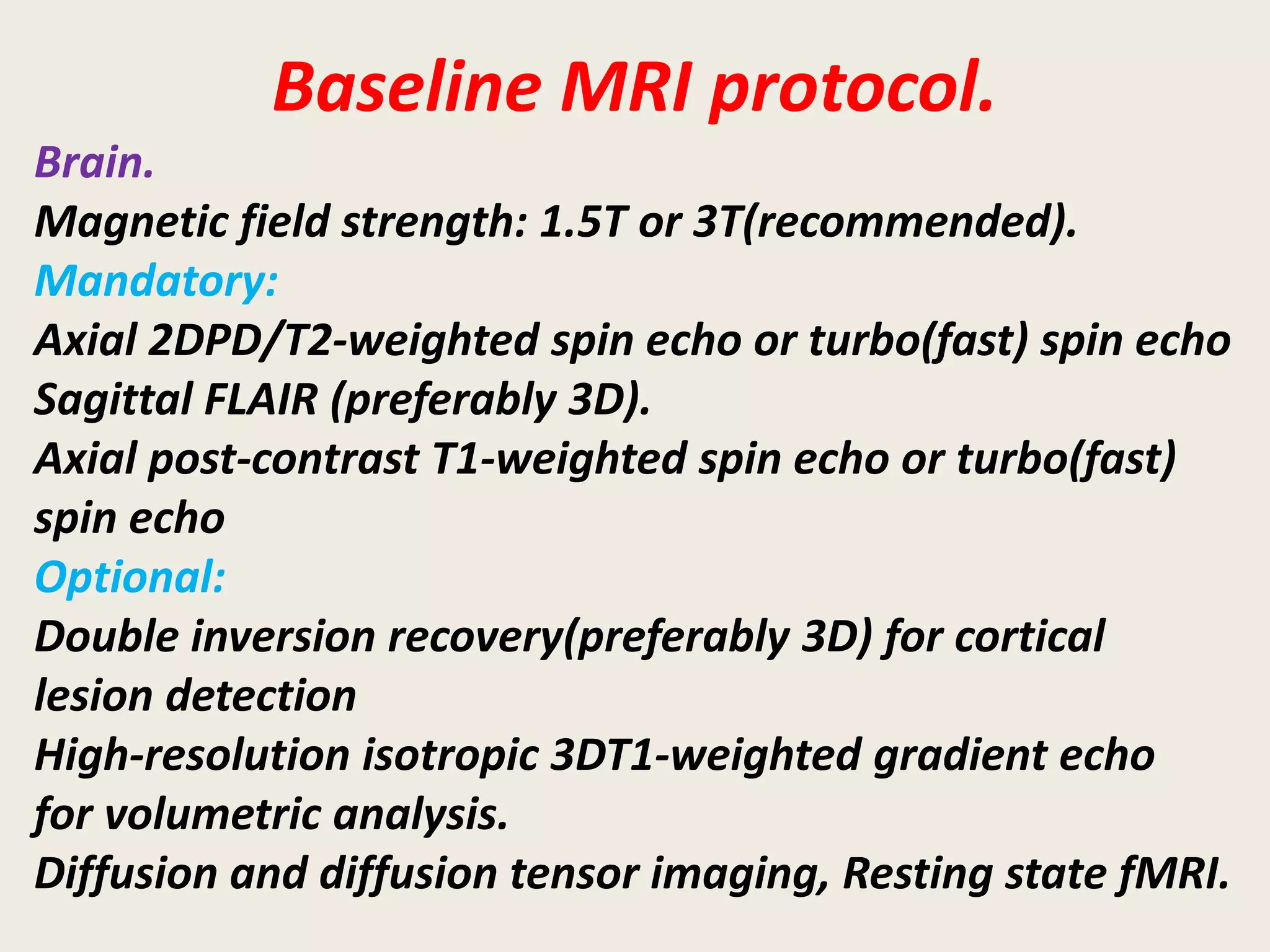 Baseline MRI protocol.

Brain.

Magnetic field strength: 1.5T or 3T(recommended).

Mandatory:

Axial 2DPD/T2-weighted spin echo or turbo(fast) spin echo

Sagittal FLAIR (preferably 3D).

Axial post-contrast T1-weighted spin echo or turbo(fast) spin echo

Optional:

Double inversion recovery(preferably 3D) for cortical lesion detection

High-resolution isotropic 3DT1-weighted gradient echo for volumetric analysis.

Diffusion and diffusion tensor imaging, Resting state fMRI.